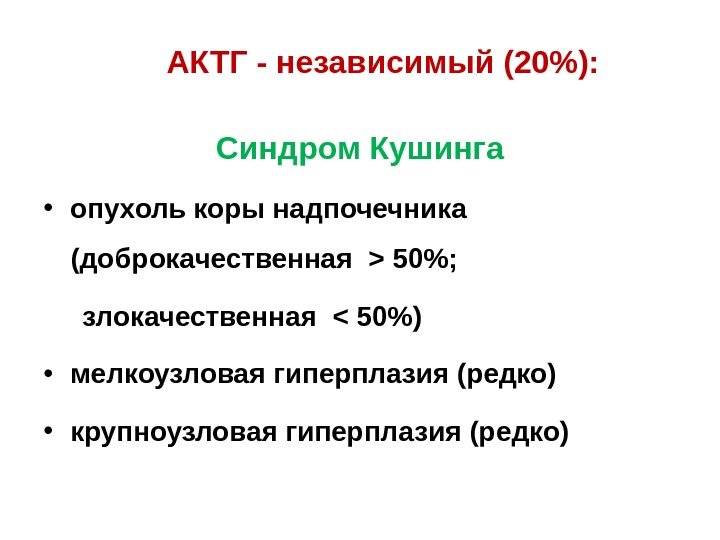 АКТГ - независимый (20%):

Синдром Кушинга

• опухоль коры надпочечника (доброкачественная > 50%; злокачественная < 50%)

• мелкоузловая гиперплазия (редко)

• крупноузловая гиперплазия (редко)